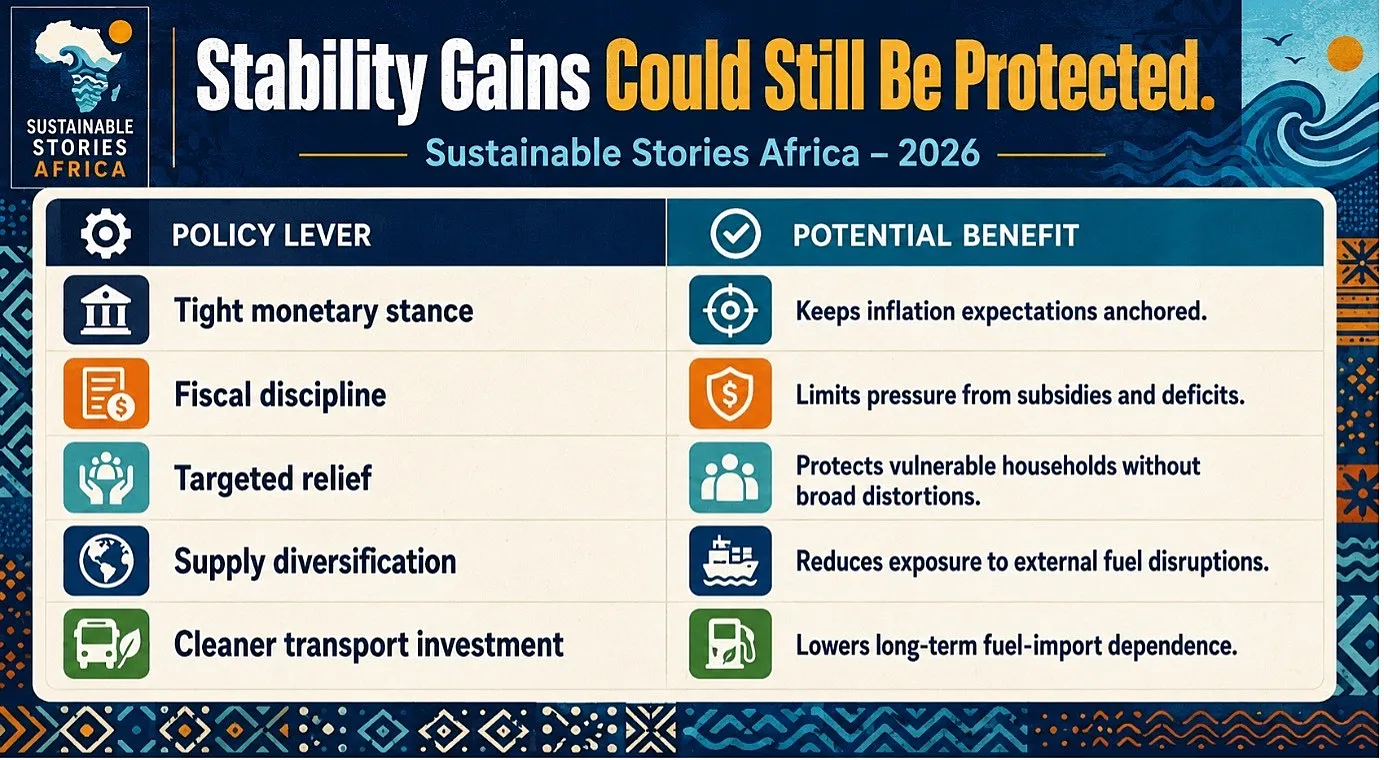 SUSTAINABLE STORIES AFRICA

Stability Gains Could Still Be Protected.

Sustainable Stories Africa – 2026

| POLICY LEVER | POTENTIAL BENEFIT |
|---|---|
| Tight monetary stance | Keeps inflation expectations anchored. |
| Fiscal discipline | Limits pressure from subsidies and deficits. |
| Targeted relief | Protects vulnerable households without broad distortions. |
| Supply diversification | Reduces exposure to external fuel disruptions. |
| Cleaner transport investment | Lowers long-term fuel-import dependence. |